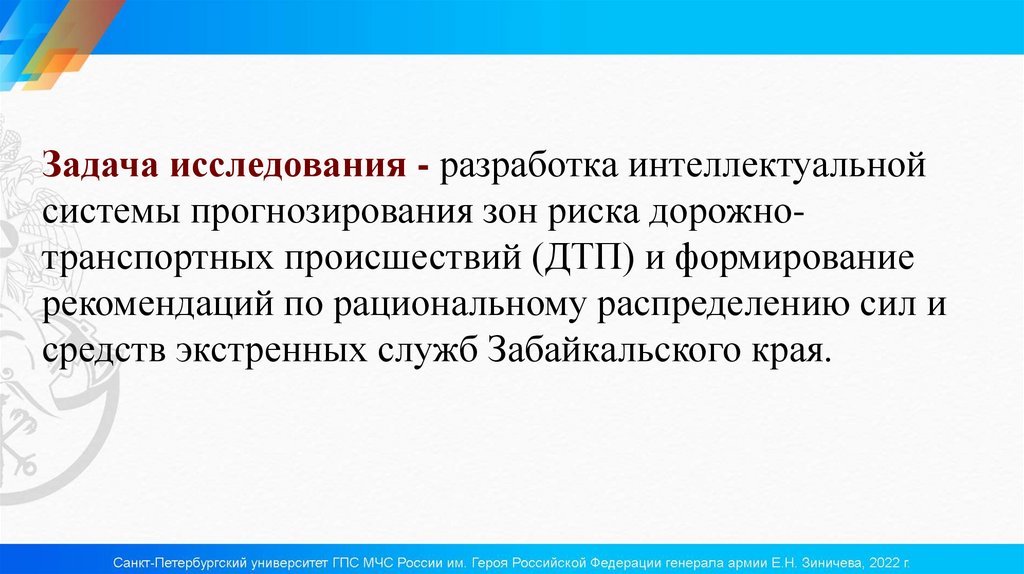 Задача исследования - разработка интеллектуальной системы прогнозирования зон риска дорожно-транспортных происшествий (ДТП) и формирование рекомендаций по рациональному распределению сил и средств экстренных служб Забайкальского края.

Санкт-Петербургский университет ГПС МЧС России им. Героя Российской Федерации генерала армии Е.Н. Зиничева, 2022 г.